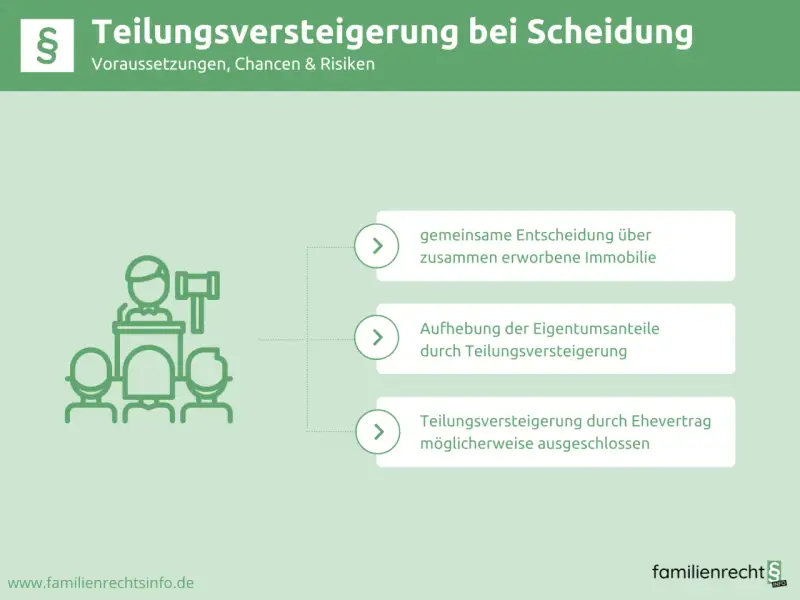 §

Teilungsversteigerung bei Scheidung
Voraussetzungen, Chancen & Risiken

gemeinsame Entscheidung über zusammen erworbene Immobilie

Aufhebung der Eigentumsanteile durch Teilungsversteigerung

Teilungsversteigerung durch Ehevertrag möglicherweise ausgeschlossen

www.familienrechtsinfo.de

familienrecht § INFO